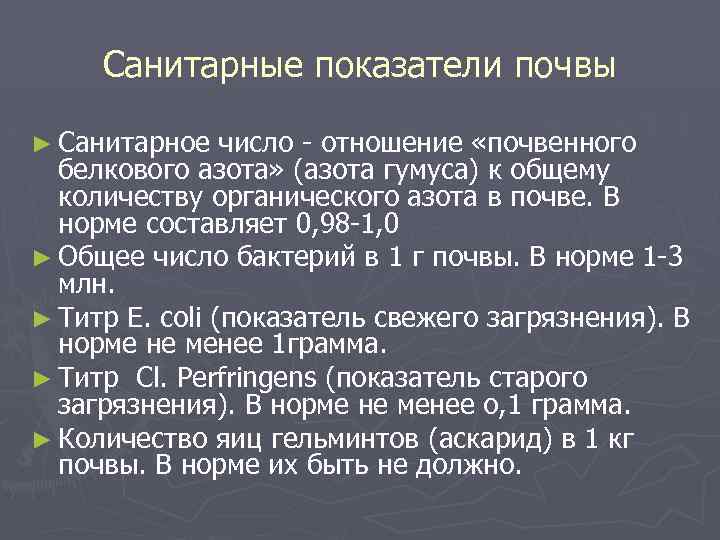 Санитарные показатели почвы

► Санитарное число - отношение «почвенного белкового азота» (азота гумуса) к общему количеству органического азота в почве. В норме составляет 0,98-1,0

► Общее число бактерий в 1 г почвы. В норме 1-3 млн.

► Титр E. coli (показатель свежего загрязнения). В норме не менее 1грамма.

► Титр Cl. Perfringens (показатель старого загрязнения). В норме не менее о,1 грамма.

► Количество яиц гельминтов (аскарид) в 1 кг почвы. В норме их быть не должно.